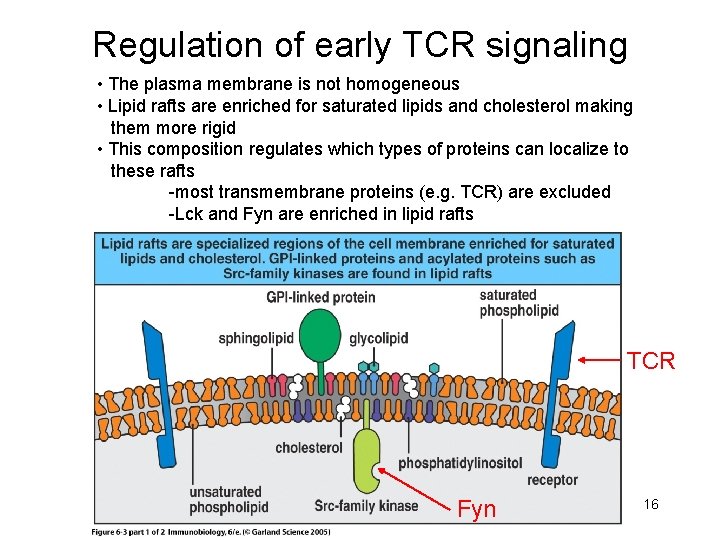 Regulation of early TCR signaling

• The plasma membrane is not homogeneous
• Lipid rafts are enriched for saturated lipids and cholesterol making them more rigid
• This composition regulates which types of proteins can localize to these rafts
-most transmembrane proteins (e.g. TCR) are excluded
-Lck and Fyn are enriched in lipid rafts

Lipid rafts are specialized regions of the cell membrane enriched for saturated lipids and cholesterol. GPI-linked proteins and acylated proteins such as Src-family kinases are found in lipid rafts

GPI-linked protein
saturated phospholipid
sphingolipid
glycolipid
TCR
cholesterol
phosphatidylinositol
receptor
unsaturated phospholipid
Src-family kinase
Fyn
16

Figure 6-3 part 1 of 2 Immunobiology, 6/e. (© Garland Science 2005)